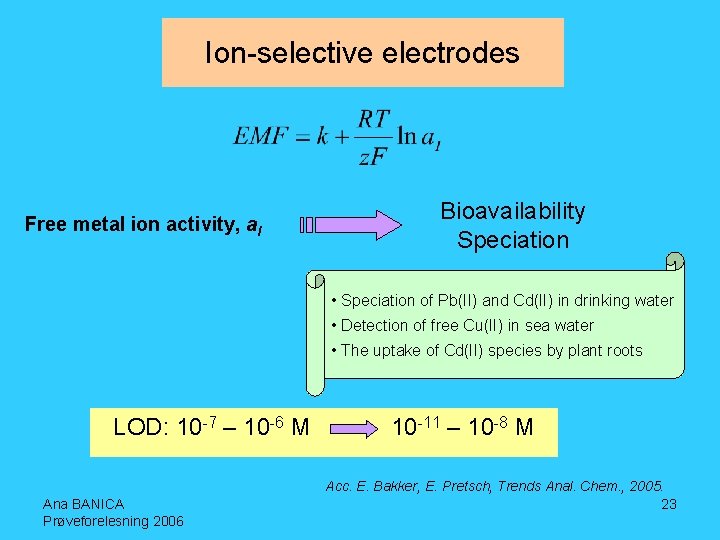 Ion-selective electrodes

$EMF = k + \frac{RT}{zF} \ln a_I$

Free metal ion activity, $a_I$

Bioavailability
Speciation

• Speciation of Pb(II) and Cd(II) in drinking water
• Detection of free Cu(II) in sea water
• The uptake of Cd(II) species by plant roots

LOD: $10^{-7}$ – $10^{-6}$ M $10^{-11}$ – $10^{-8}$ M

Acc. E. Bakker, E. Pretsch, Trends Anal. Chem., 2005.

Ana BANICA
Prøveforelesning 2006

23